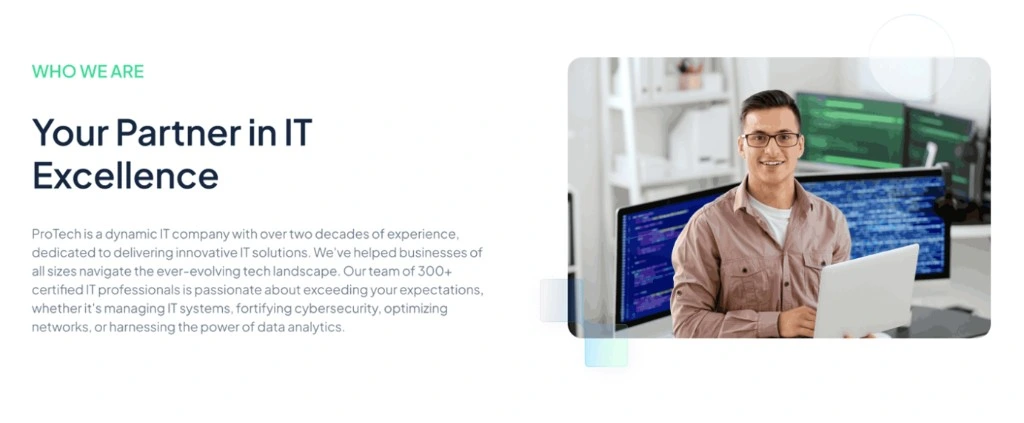 WHO WE ARE

Your Partner in IT Excellence

ProTech is a dynamic IT company with over two decades of experience, dedicated to delivering innovative IT solutions. We've helped businesses of all sizes navigate the ever-evolving tech landscape. Our team of 300+ certified IT professionals is passionate about exceeding your expectations, whether it's managing IT systems, fortifying cybersecurity, optimizing networks, or harnessing the power of data analytics.